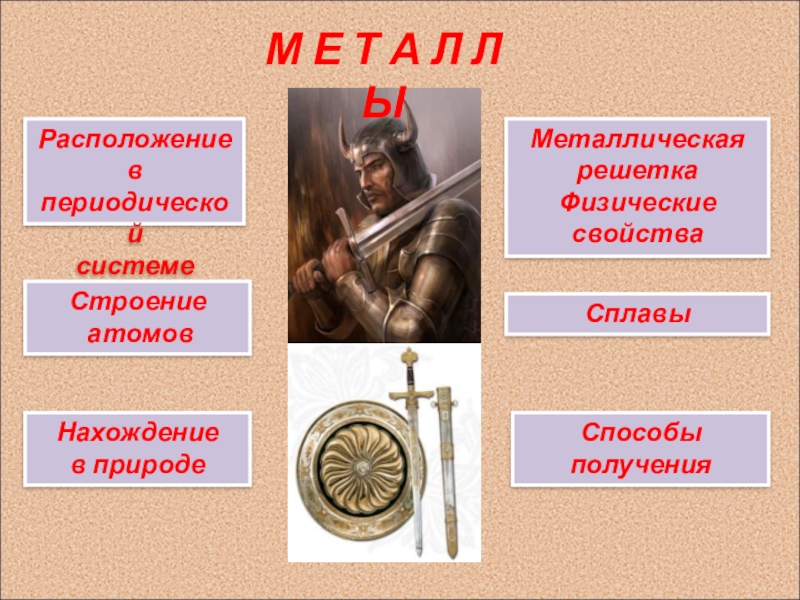 М Е Т А Л Л Ы

Расположение в периодической системе

Строение атомов

Нахождение в природе

Металлическая решетка Физические свойства

Сплавы

Способы получения